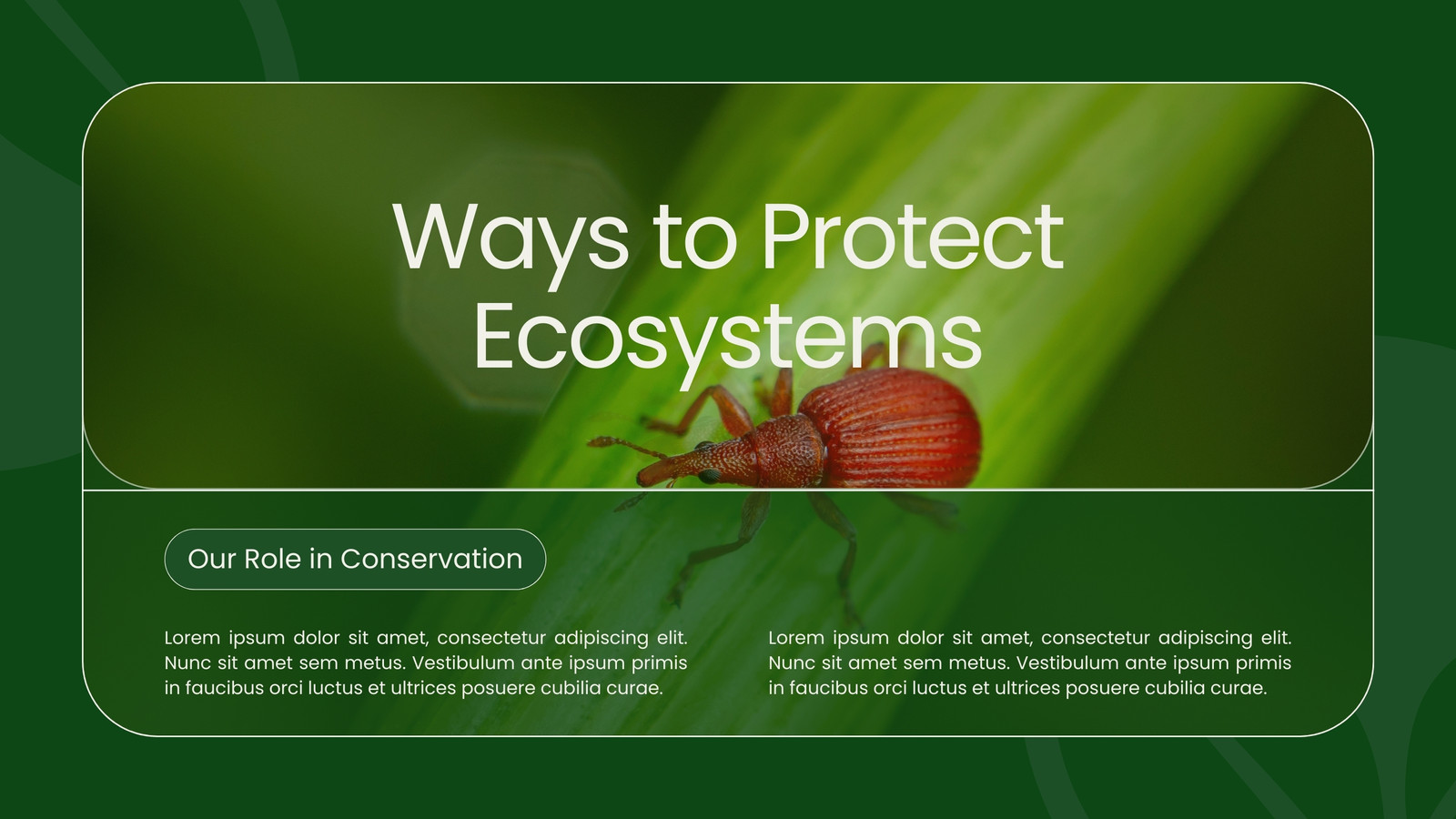 Ways to Protect Ecosystems

Our Role in Conservation

Lorem ipsum dolor sit amet, consectetur adipiscing elit. Nunc sit amet sem metus. Vestibulum ante ipsum primis in faucibus orci luctus et ultrices posuere cubilia curae.

Lorem ipsum dolor sit amet, consectetur adipiscing elit. Nunc sit amet sem metus. Vestibulum ante ipsum primis in faucibus orci luctus et ultrices posuere cubilia curae.